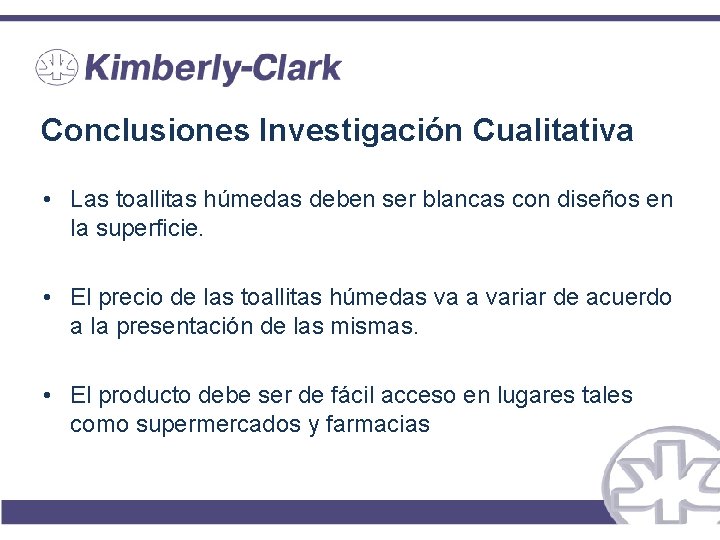 Kimberly-Clark

Conclusiones Investigación Cualitativa

• Las toallitas húmedas deben ser blancas con diseños en la superficie.

• El precio de las toallitas húmedas va a variar de acuerdo a la presentación de las mismas.

• El producto debe ser de fácil acceso en lugares tales como supermercados y farmacias